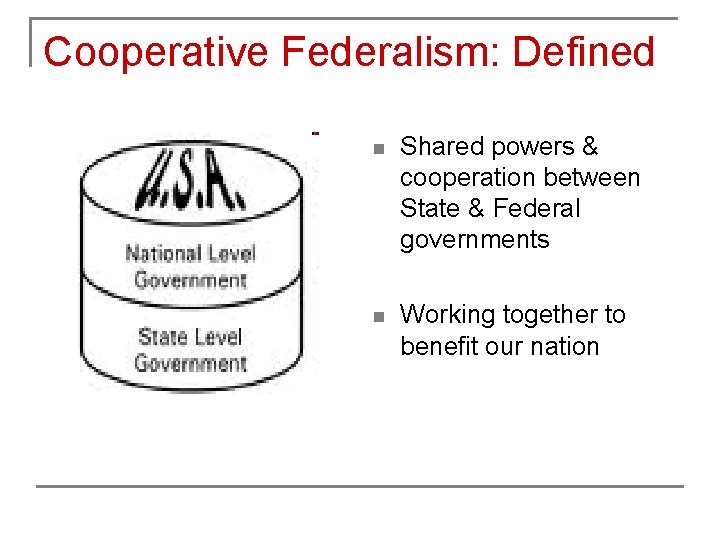 Cooperative Federalism: Defined

U.S.A.

National Level Government

State Level Government

- Shared powers & cooperation between State & Federal governments
- Working together to benefit our nation